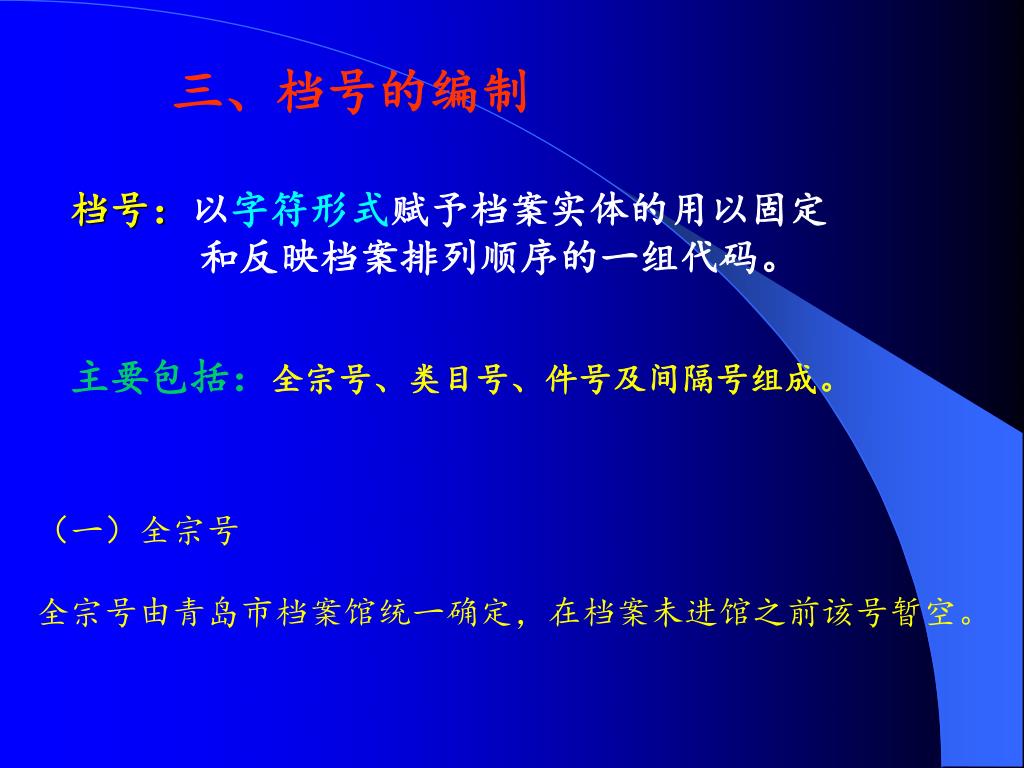 三、档号的编制

档号：以字符形式赋予档案实体的用以固定和反映档案排列顺序的一组代码。

主要包括：全宗号、类目号、件号及间隔号组成。

（一）全宗号

全宗号由青岛市档案馆统一确定，在档案未进馆之前该号暂空。